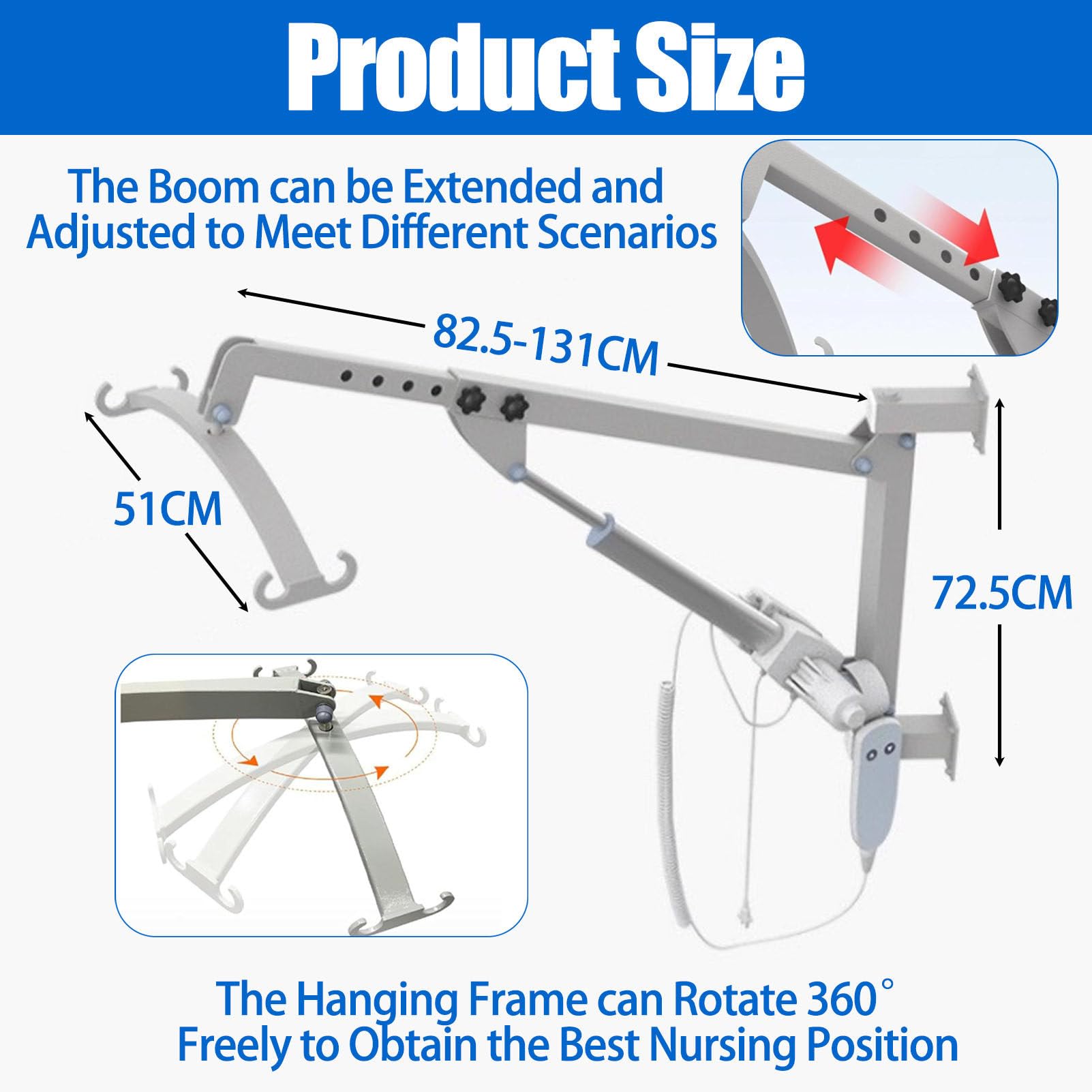 Product Size

The Boom can be Extended and Adjusted to Meet Different Scenarios

82.5-131CM

51CM

72.5CM

The Hanging Frame can Rotate 360° Freely to Obtain the Best Nursing Position